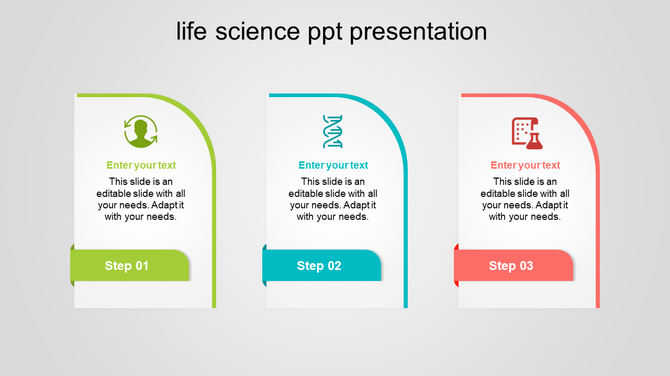 life science ppt presentation

Enter your text
This slide is an editable slide with all your needs. Adapt it with your needs.

Step 01

Enter your text
This slide is an editable slide with all your needs. Adapt it with your needs.

Step 02

Enter your text
This slide is an editable slide with all your needs. Adapt it with your needs.

Step 03